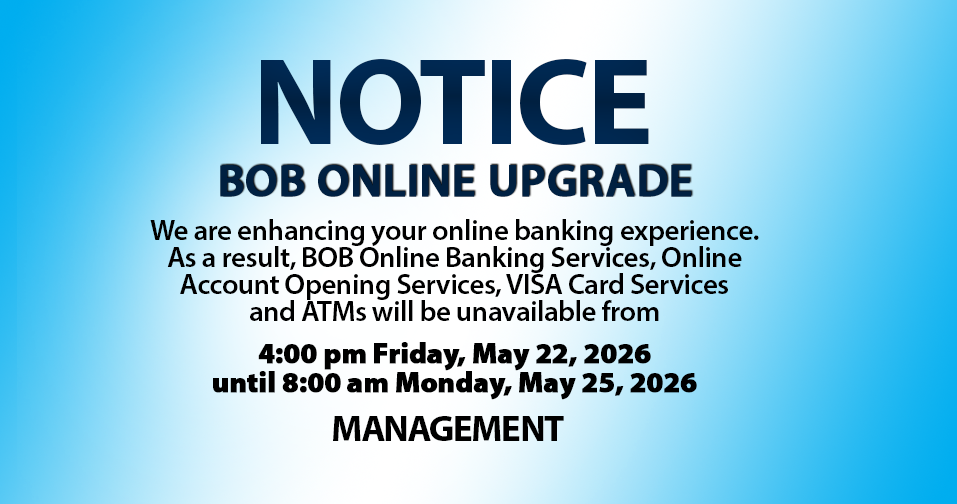 NOTICE

BOB ONLINE UPGRADE

We are enhancing your online banking experience. As a result, BOB Online Banking Services, Online Account Opening Services, VISA Card Services and ATMs will be unavailable from

4:00 pm Friday, May 22, 2026 until 8:00 am Monday, May 25, 2026

MANAGEMENT